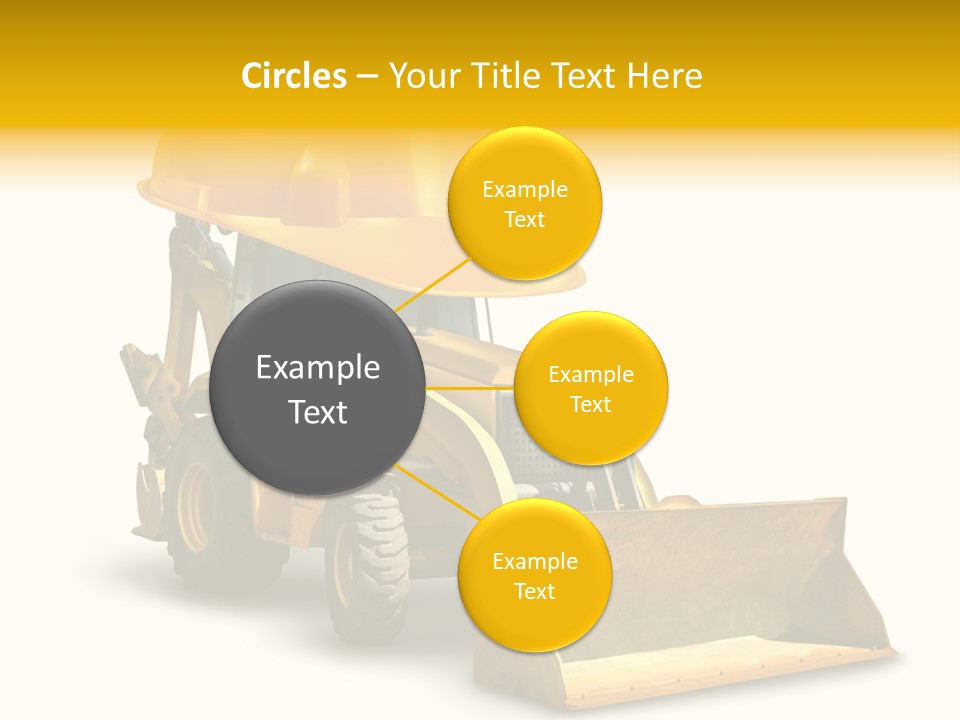 Circles – Your Title Text Here

Example Text

Example Text

Example Text

Example Text